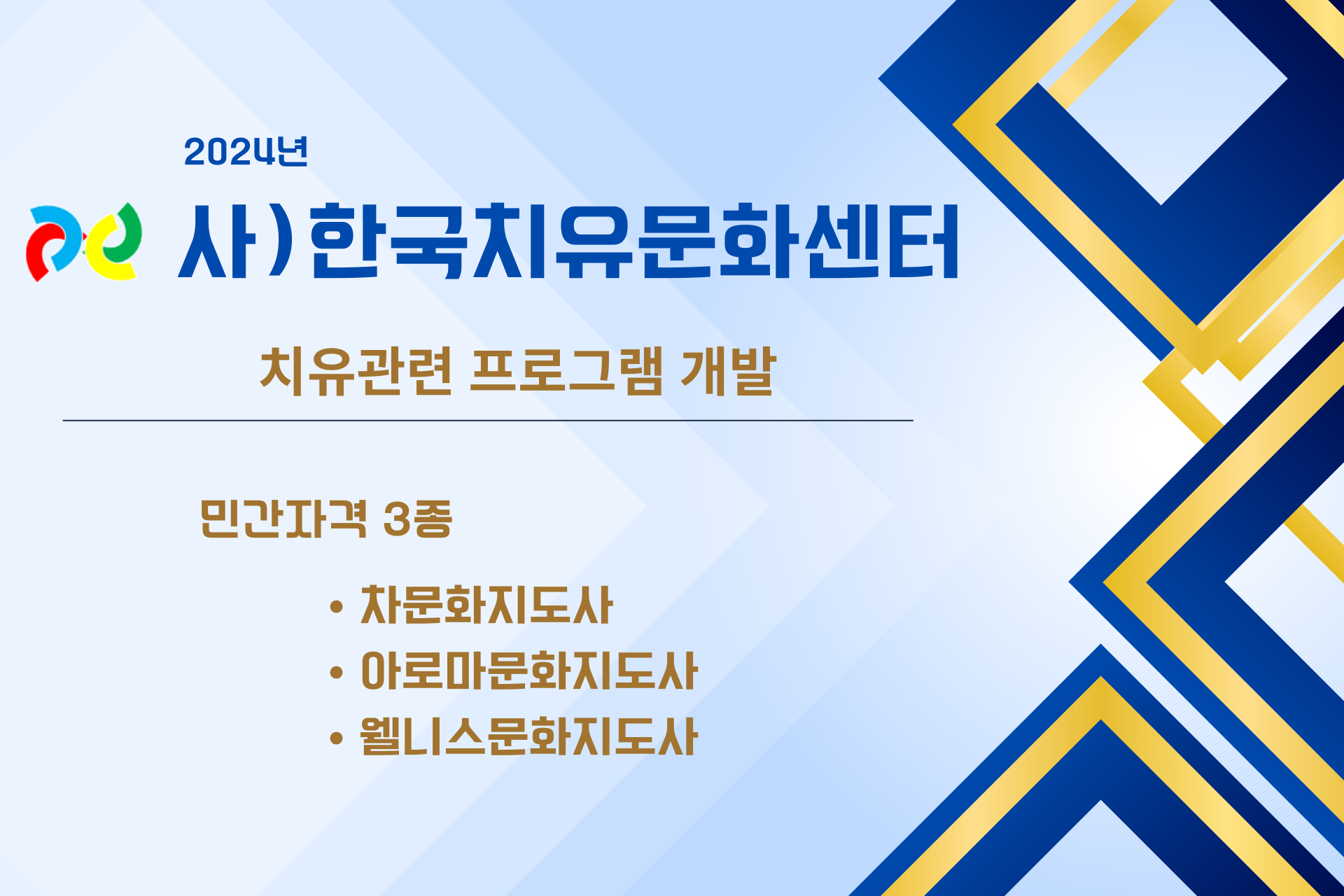 2024년

사)한국치유문화센터

치유관련 프로그램 개발

민간자격 3종

• 차문화지도사
• 아로마문화지도사
• 웰니스문화지도사